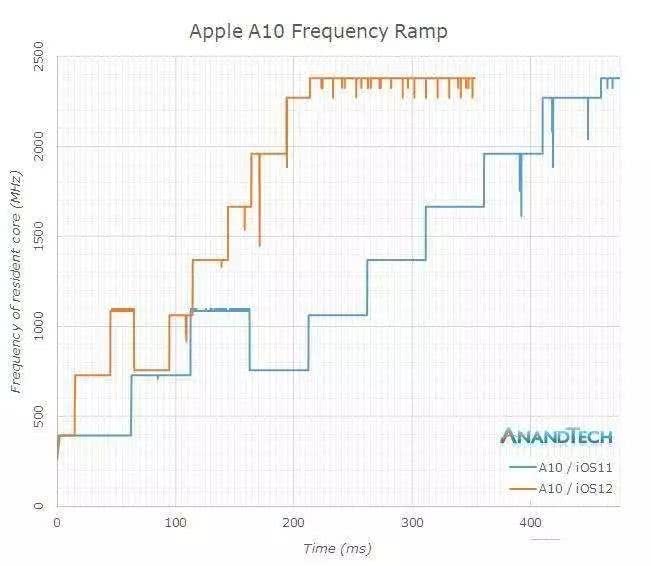 Apple A10 Frequency Ramp

Frequency of resident core (MHz)

2500
2000
1500
1000
500
0

0
100
200
300
400

Time (ms)

ANANDTECH

A10 / iOS11
A10 / iOS12